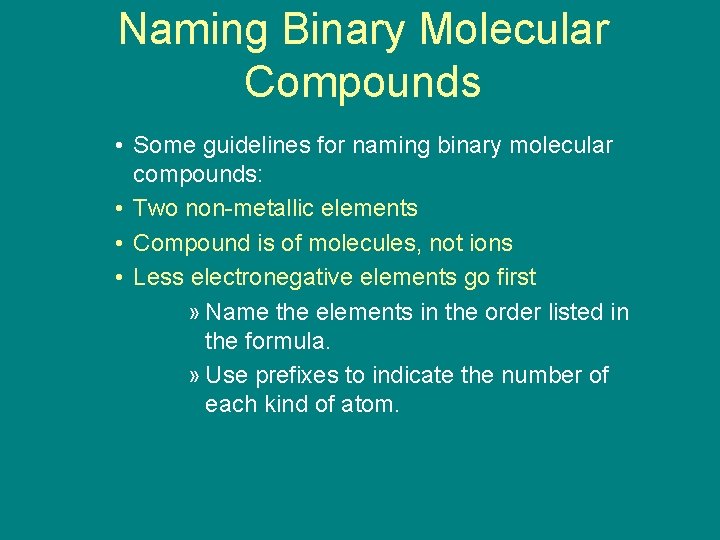 Naming Binary Molecular Compounds

• Some guidelines for naming binary molecular compounds:
• Two non-metallic elements
• Compound is of molecules, not ions
• Less electronegative elements go first
» Name the elements in the order listed in the formula.
» Use prefixes to indicate the number of each kind of atom.